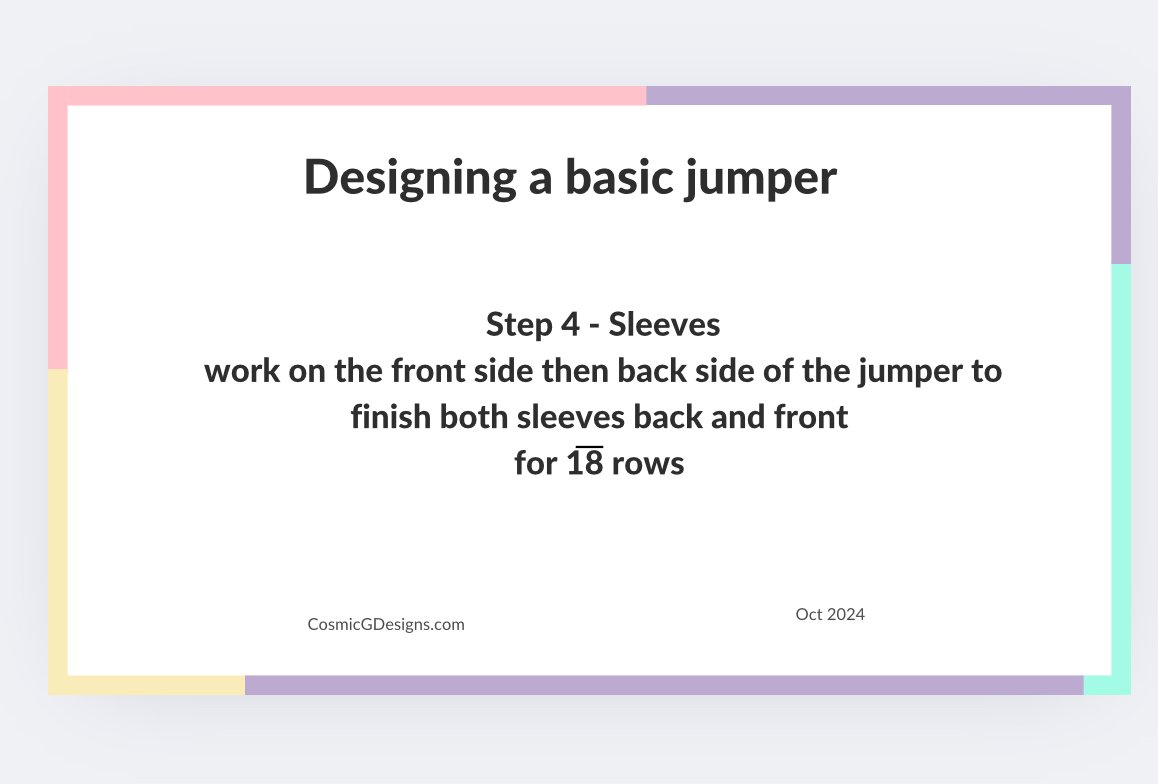 Designing a basic jumper

Step 4 - Sleeves
work on the front side then back side of the jumper to finish both sleeves back and front
for $\overline{18}$ rows

CosmicGDesigns.com

Oct 2024